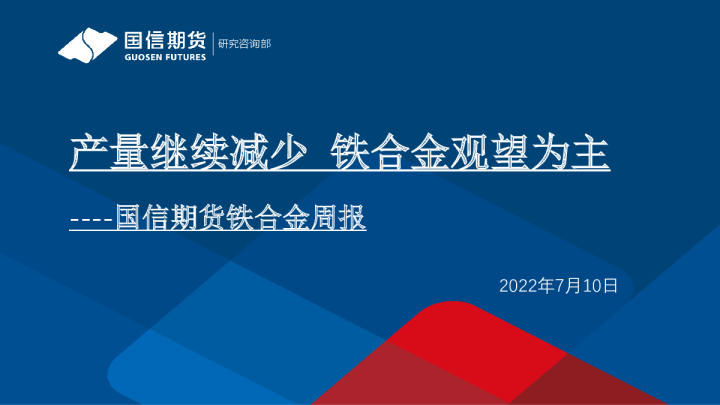 国信期货
GUOSEN FUTURES
研究咨询部

产量继续减少 铁合金观望为主

----国信期货铁合金周报

2022年7月10日